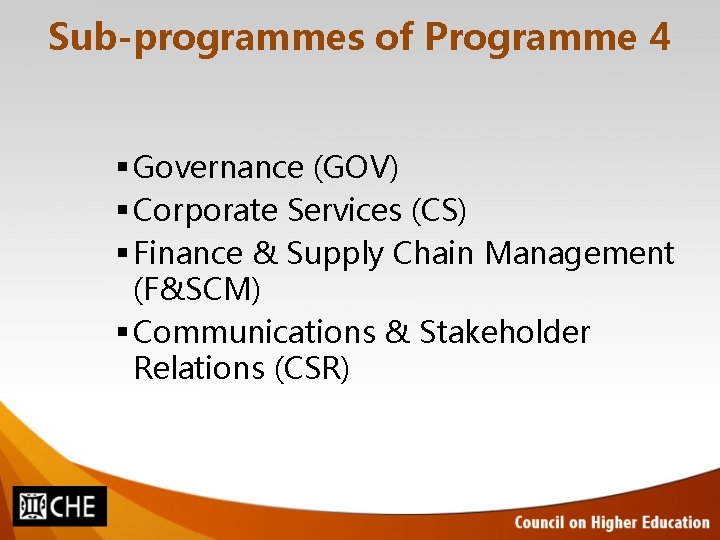 Sub-programmes of Programme 4

▪ Governance (GOV)
▪ Corporate Services (CS)
▪ Finance & Supply Chain Management (F&SCM)
▪ Communications & Stakeholder Relations (CSR)

CHE

Council on Higher Education